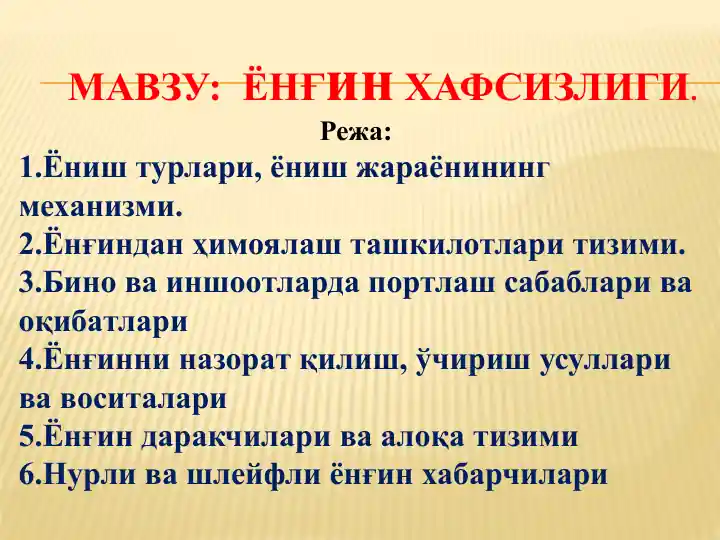 МАВЗУ: ЁНҒИН ХАФСИЗЛИГИ.

Режа:

1.Ёниш турлари, ёниш жараёнининг механизми.
2.Ёнғиндан ҳимоялаш ташкилотлари тизими.
3.Бино ва иншоотларда портлаш сабаблари ва оқибатлари
4.Ёнғинни назорат қилиш, ўчириш усуллари ва воситалари
5.Ёнғин даракчилари ва алоқа тизими
6.Нурли ва шлейфли ёнғин хабарчилари